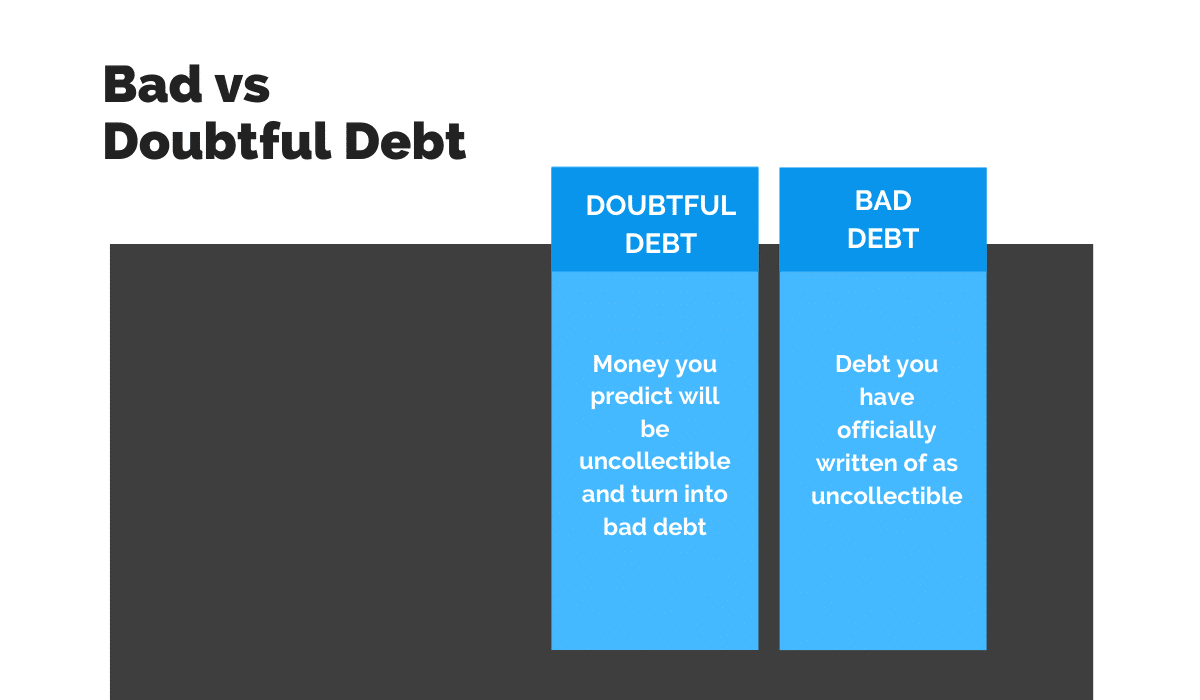 Bad vs Doubtful Debt

DOUBTFUL DEBT

Money you predict will be uncollectible and turn into bad debt

BAD DEBT

Debt you have officially written of as uncollectible